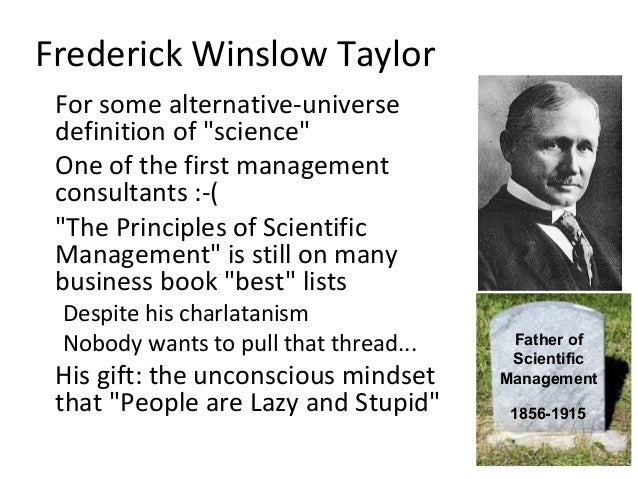 Frederick Winslow Taylor

For some alternative-universe definition of "science"

One of the first management consultants :-(

"The Principles of Scientific Management" is still on many business book "best" lists

Despite his charlatanism

Nobody wants to pull that thread...

His gift: the unconscious mindset that "People are Lazy and Stupid"

Father of Scientific Management

1856-1915